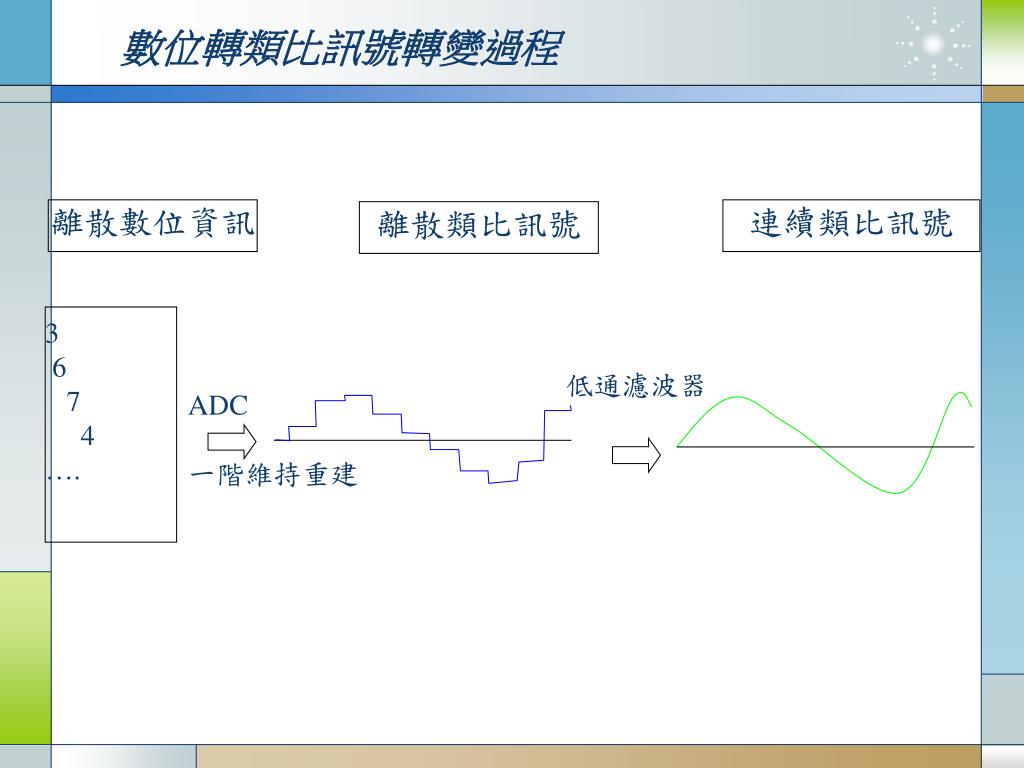 數位轉類比訊號轉變過程

離散數位資訊

離散類比訊號

連續類比訊號

3
6
7
4
….

ADC

一階維持重建

低通濾波器